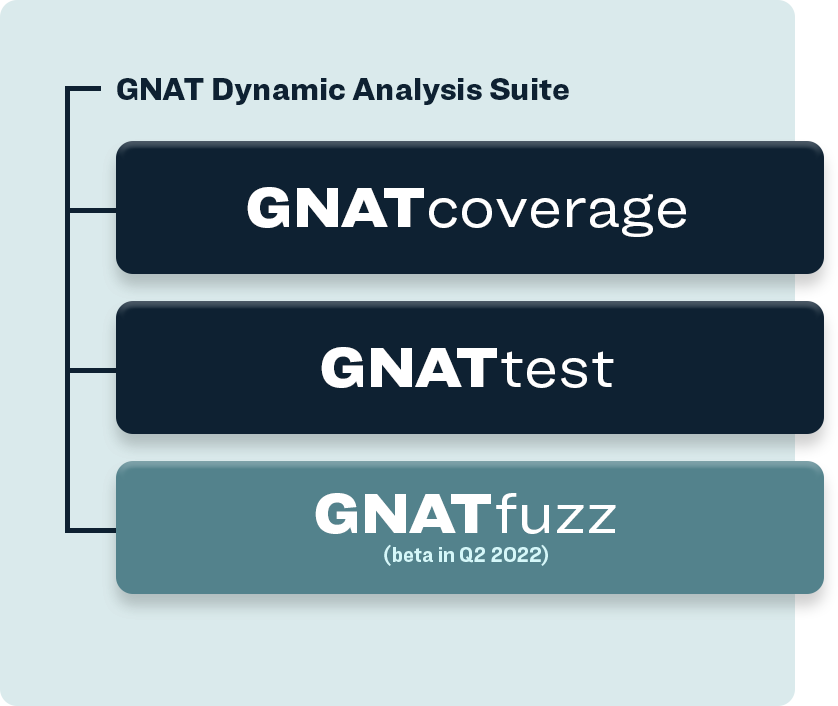 GNAT Dynamic Analysis Suite

GNATcoverage

GNATtest

GNATfuzz
(beta in Q2 2022)